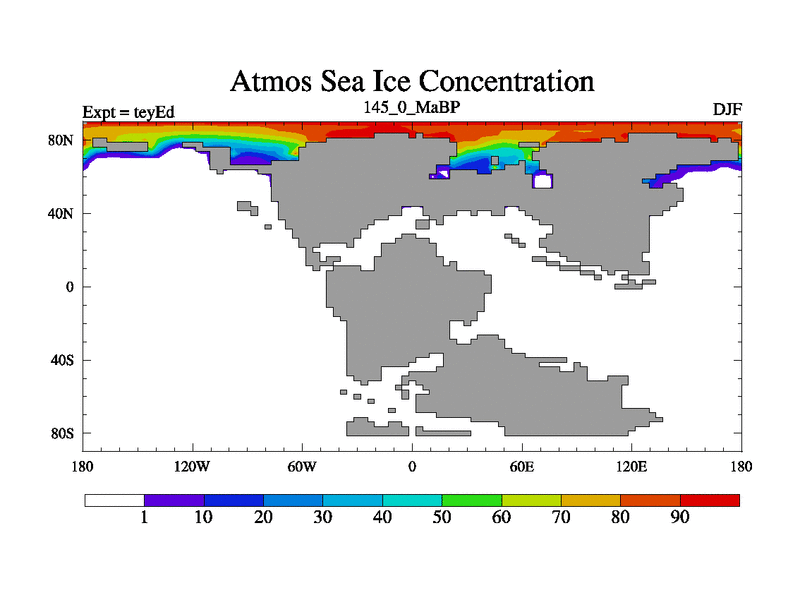 Atmos Sea Ice Concentration

Expt = teyEd

145_0_MaBP

DJF

80N

40N

0

40S

80S

180

120W

60W

0

60E

120E

180

1 10 20 30 40 50 60 70 80 90